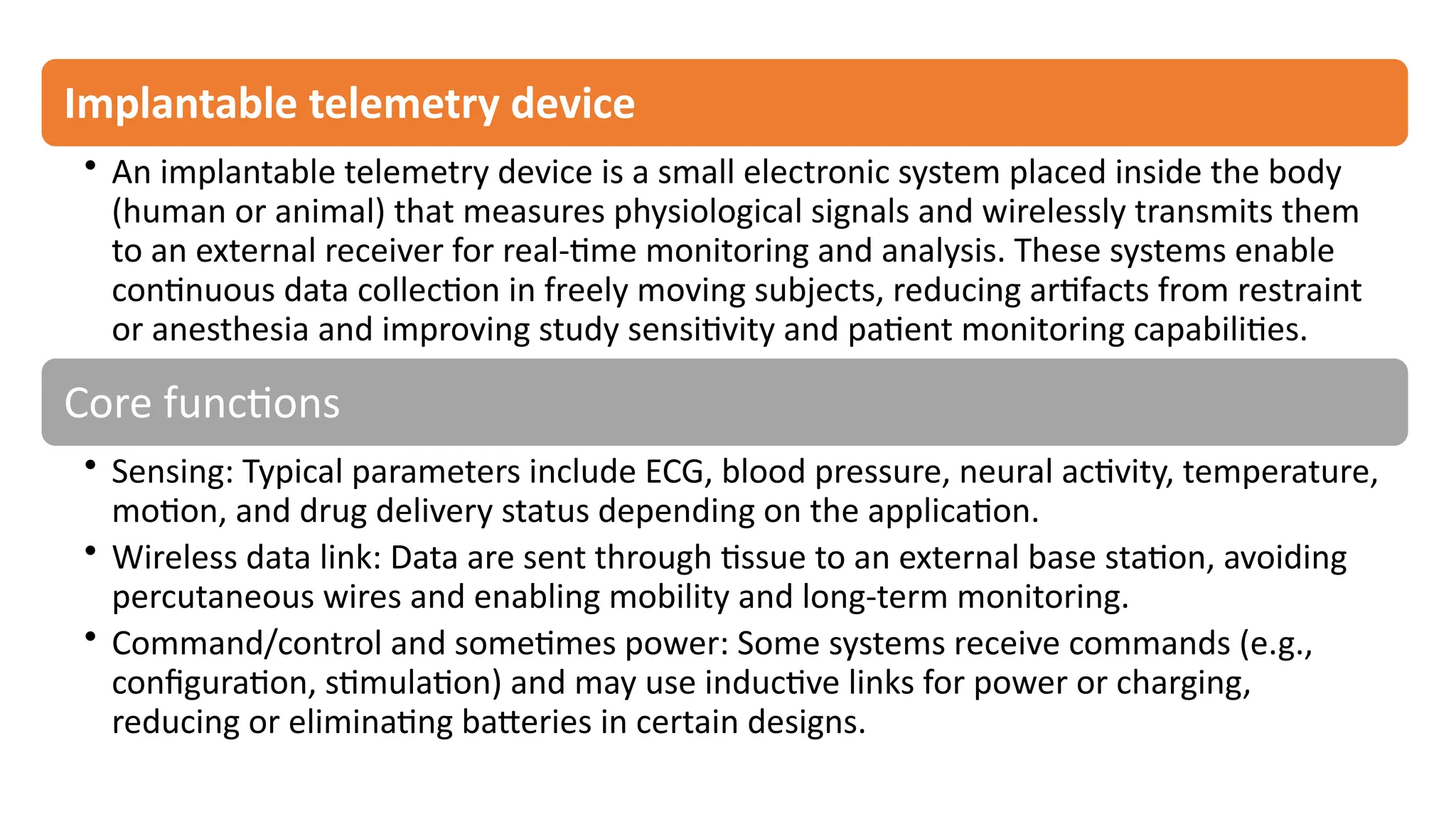 Implantable telemetry device

• An implantable telemetry device is a small electronic system placed inside the body (human or animal) that measures physiological signals and wirelessly transmits them to an external receiver for real-time monitoring and analysis. These systems enable continuous data collection in freely moving subjects, reducing artifacts from restraint or anesthesia and improving study sensitivity and patient monitoring capabilities.

Core functions

• Sensing: Typical parameters include ECG, blood pressure, neural activity, temperature, motion, and drug delivery status depending on the application.
• Wireless data link: Data are sent through tissue to an external base station, avoiding percutaneous wires and enabling mobility and long-term monitoring.
• Command/control and sometimes power: Some systems receive commands (e.g., configuration, stimulation) and may use inductive links for power or charging, reducing or eliminating batteries in certain designs.